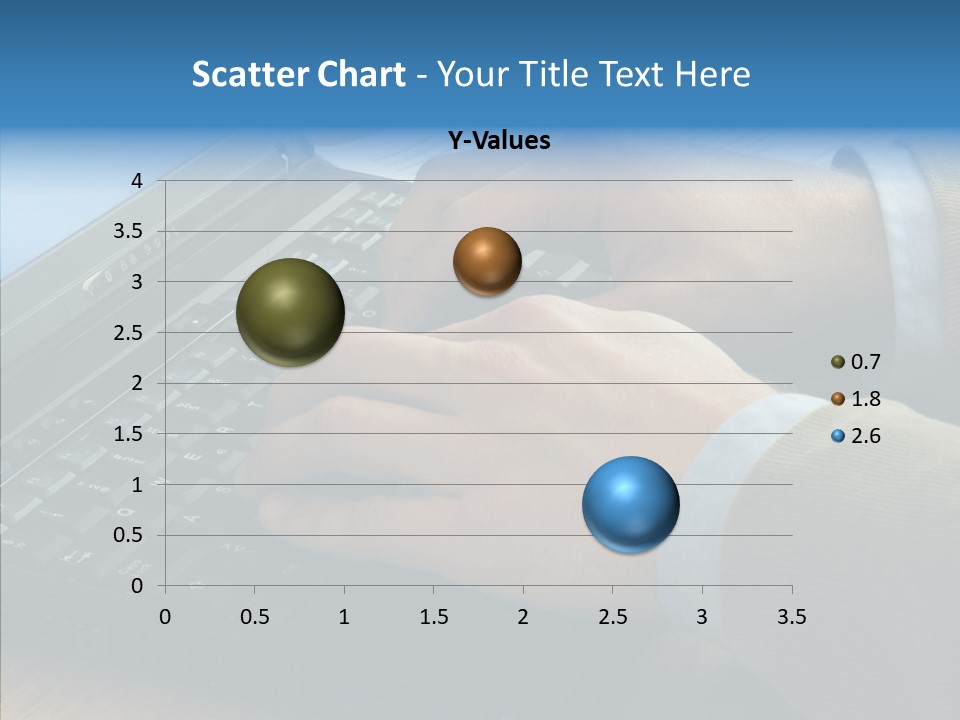 Scatter Chart - Your Title Text Here

Y-Values

4
3.5
3
2.5
2
1.5
1
0.5
0

0 0.5 1 1.5 2 2.5 3 3.5

0.7
1.8
2.6